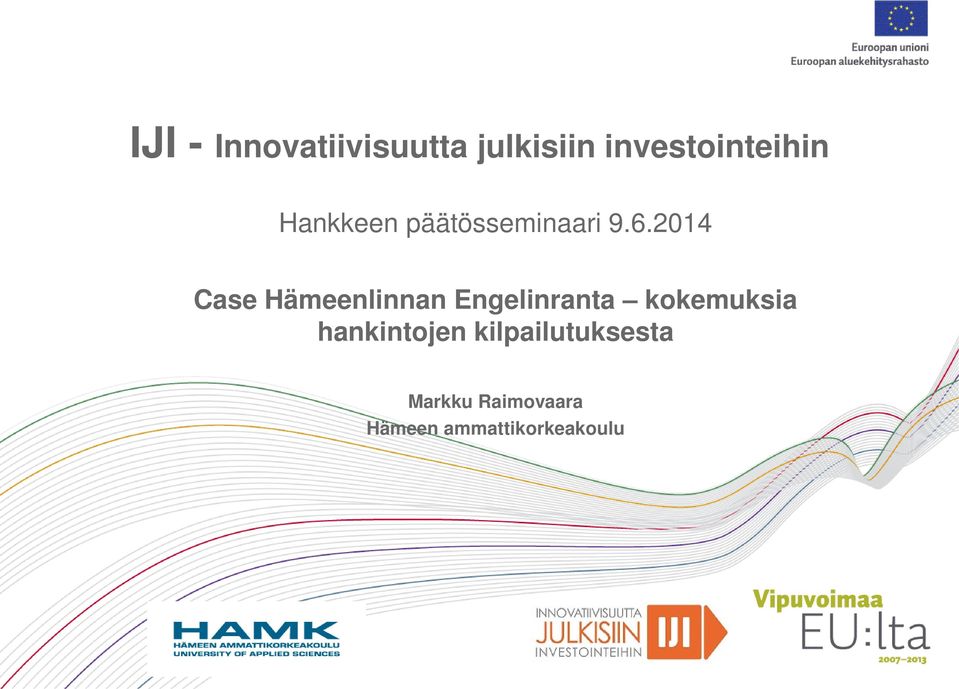 Euroopan unioni
Euroopan aluekehitysrahasto

IJI - Innovatiivisuutta julkisiin investointeihin

Hankkeen päätösseminaari 9.6.2014

Case Hämeenlinnan Engelinranta – kokemuksia hankintojen kilpailutuksesta

Markku Raimovaara
Hämeen ammattikorkeakoulu

HAMK
HÄMEEN AMMATTIKORKEAKOULU
UNIVERSITY OF APPLIED SCIENCES

INNOVATIIVISUUTTA
JULKISIIN
INVESTOINTEIHIN
IJI

Vipuvoimaa
EU:lta
2007–2013